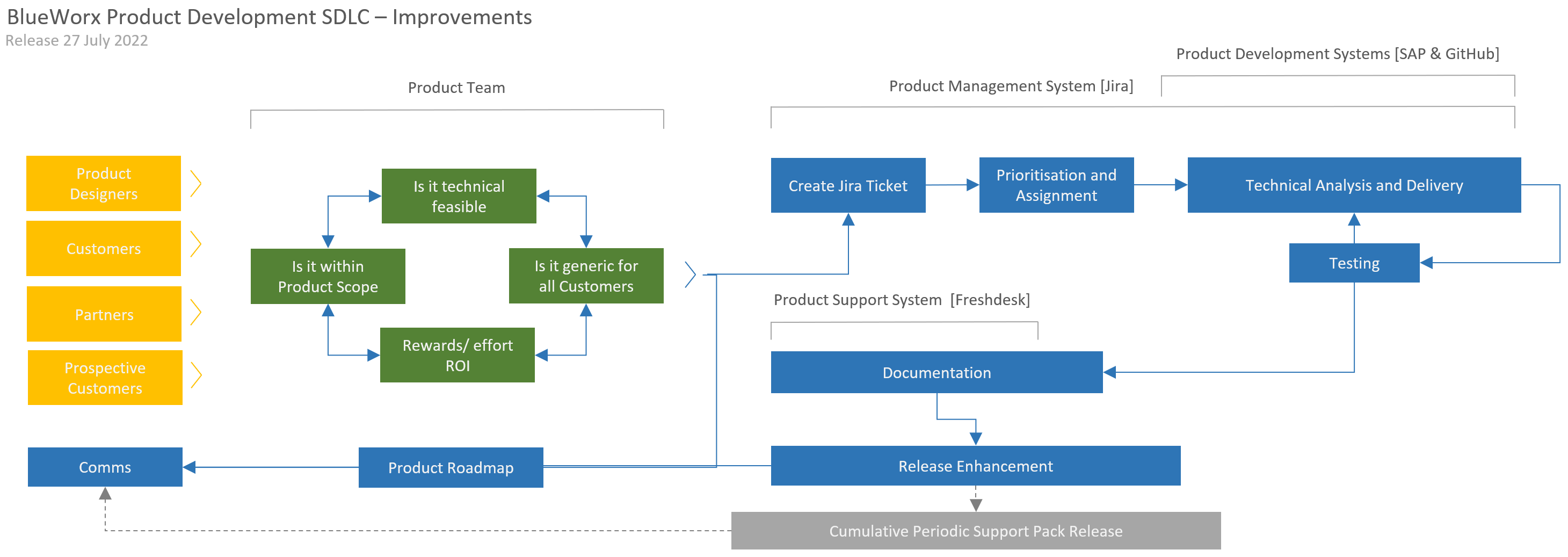 BlueWorx Product Development SDLC – Improvements
Release 27 July 2022

Product Development Systems [SAP & GitHub]

Product Team

Product Management System [Jira]

Product Designers

Customers

Partners

Prospective Customers

Is it technical feasible

Is it within Product Scope

Is it generic for all Customers

Rewards/ effort ROI

Create Jira Ticket

Prioritisation and Assignment

Technical Analysis and Delivery

Testing

Product Support System [Freshdesk]

Documentation

Release Enhancement

Comms

Product Roadmap

Cumulative Periodic Support Pack Release